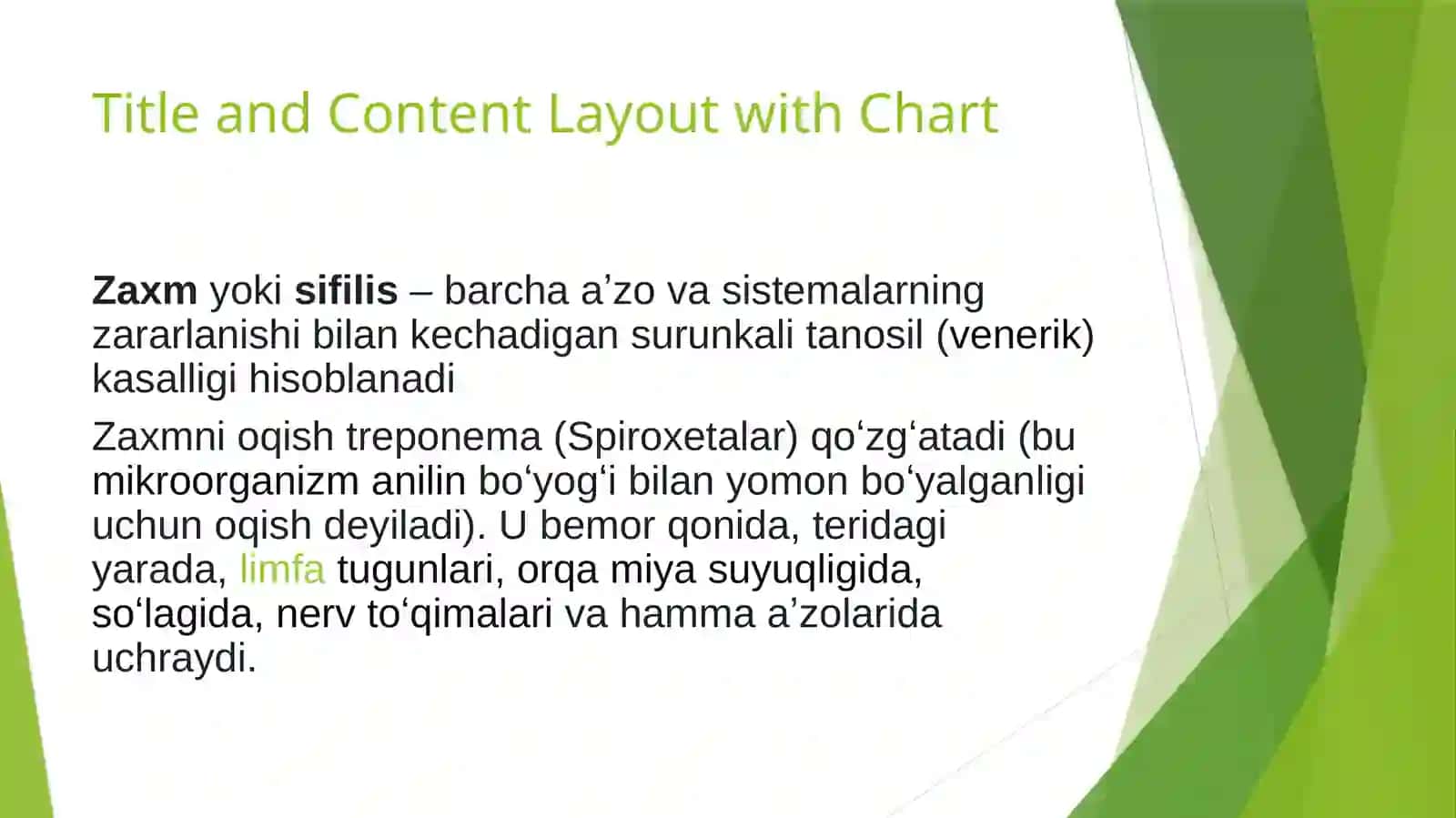 Title and Content Layout with Chart

Zaxm yoki sifilis – barcha a’zo va sistemalarning zararlanishi bilan kechadigan surunkali tanosil (venerik) kasalligi hisoblanadi

Zaxmni oqish treponema (Spiroxetalar) qo‘zg‘atadi (bu mikroorganizm anilin bo‘yog‘i bilan yomon bo‘yalganligi uchun oqish deyiladi). U bemor qonida, teridagi yarada, limfa tugunlari, orqa miya suyuqligida, so‘lagida, nerv to‘qimalari va hamma a’zolarida uchraydi.